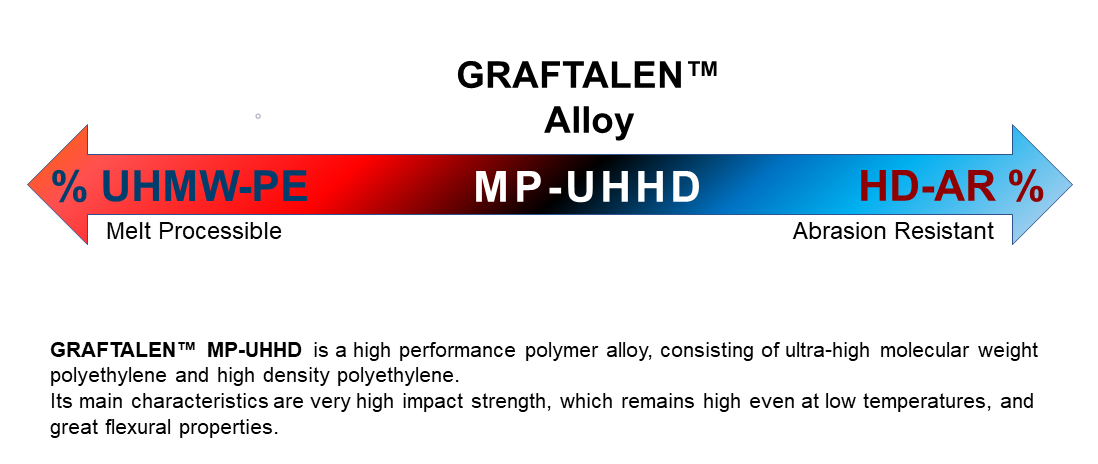 GRAFTALEN™
Alloy

% UHMW-PE MP-UHHD HD-AR %

Melt Processible Abrasion Resistant

GRAFTALEN™ MP-UHHD is a high performance polymer alloy, consisting of ultra-high molecular weight polyethylene and high density polyethylene.
Its main characteristics are very high impact strength, which remains high even at low temperatures, and great flexural properties.